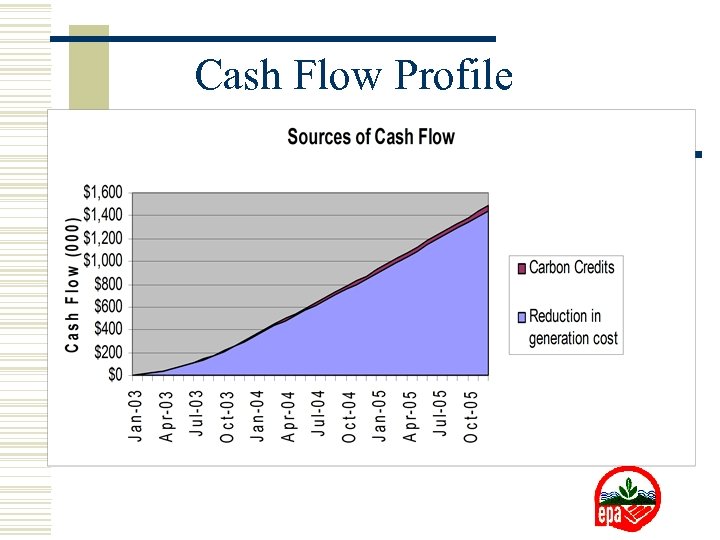 Cash Flow Profile

Sources of Cash Flow

Cash Flow (000)

$1,600
$1,400
$1,200
$1,000
$800
$600
$400
$200
$0

Jan-03
Apr-03
Jul-03
Oct-03
Jan-04
Apr-04
Jul-04
Oct-04
Jan-05
Apr-05
Jul-05
Oct-05

Carbon Credits

Reduction in generation cost

epa